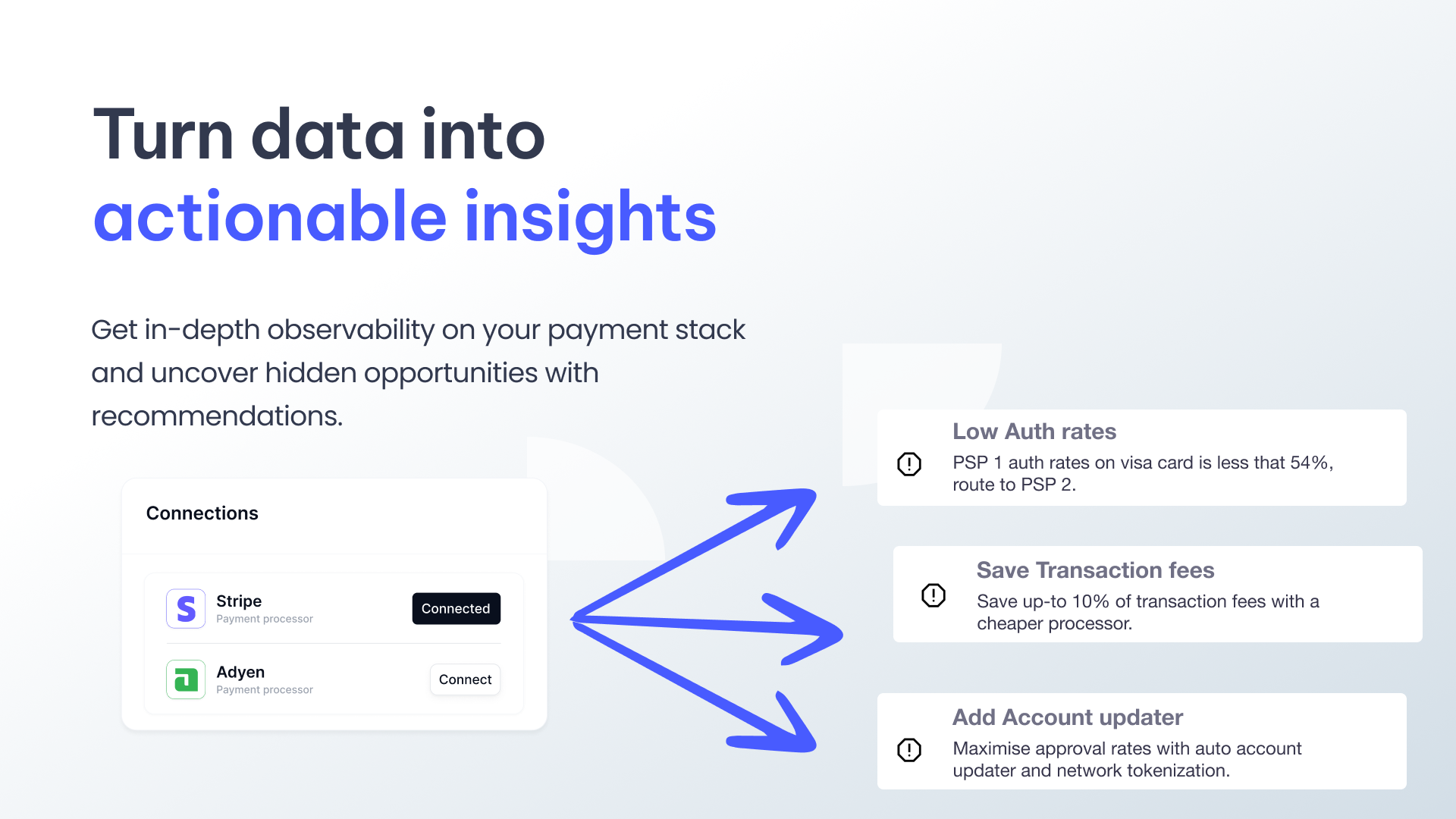 Turn data into actionable insights

Get in-depth observability on your payment stack and uncover hidden opportunities with recommendations.

Connections

S Stripe
Payment processor
Connected

a Adyen
Payment processor
Connect

Low Auth rates
PSP 1 auth rates on visa card is less that 54%, route to PSP 2.

Save Transaction fees
Save up-to 10% of transaction fees with a cheaper processor.

Add Account updater
Maximise approval rates with auto account updater and network tokenization.